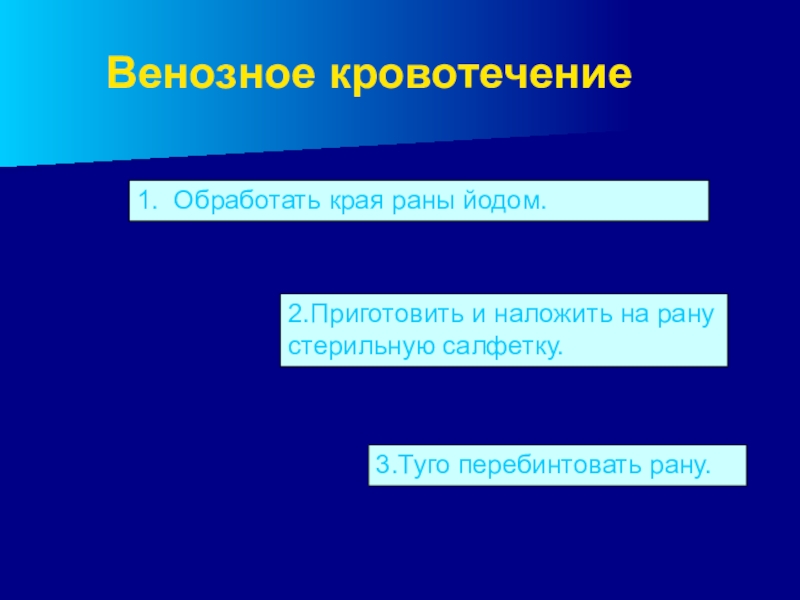 Венозное кровотечение

1. Обработать края раны йодом.

2.Приготовить и наложить на рану стерильную салфетку.

3.Туго перебинтовать рану.